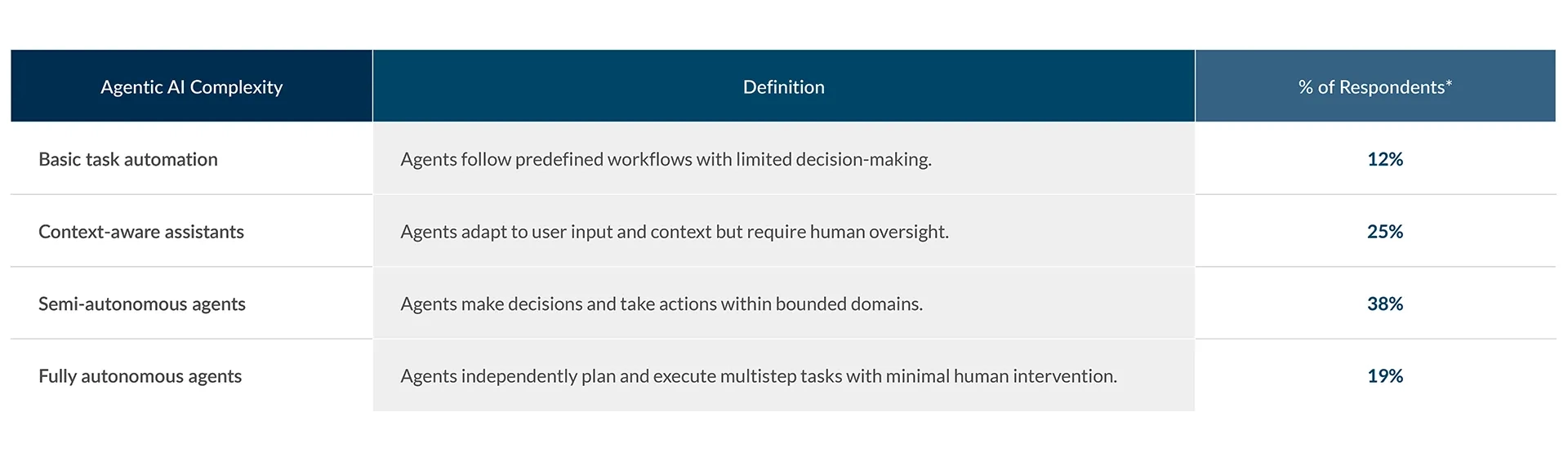 | Agentic AI Complexity | Definition | % of Respondents* |
|---|---|---|
| Basic task automation | Agents follow predefined workflows with limited decision-making. | 12% |
| Context-aware assistants | Agents adapt to user input and context but require human oversight. | 25% |
| Semi-autonomous agents | Agents make decisions and take actions within bounded domains. | 38% |
| Fully autonomous agents | Agents independently plan and execute multistep tasks with minimal human intervention. | 19% |